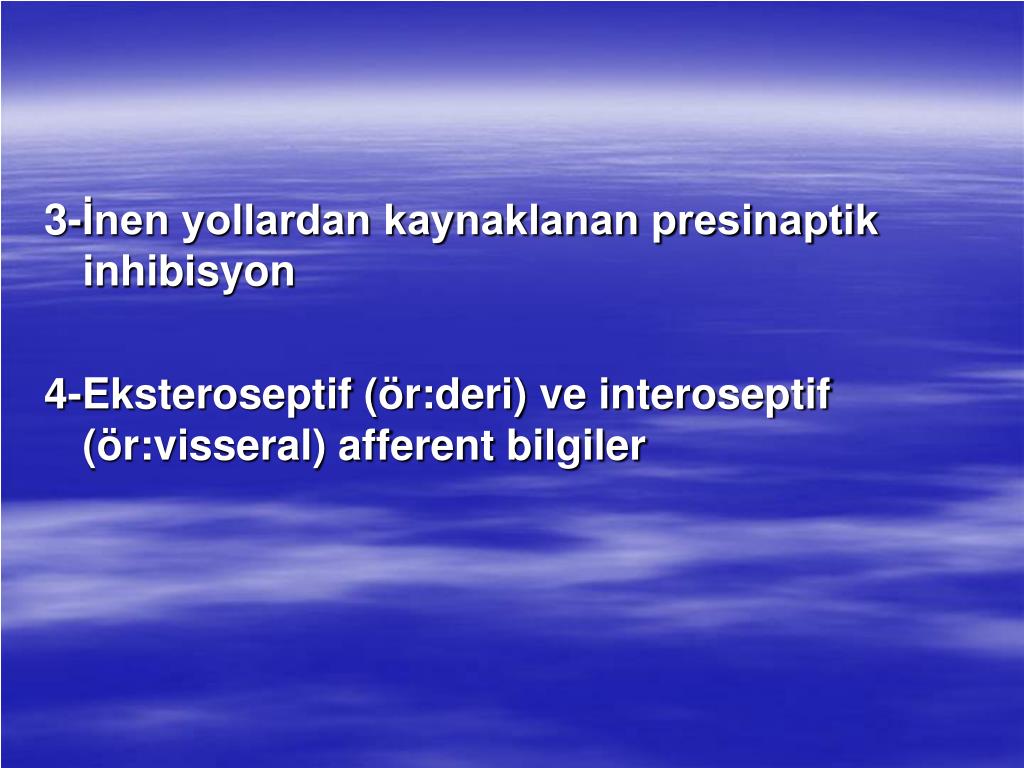 3-İnen yollardan kaynaklanan presinaptik inhibisyon

4-Eksteroseptif (ör:deri) ve interoseptif (ör:visseral) afferent bilgiler